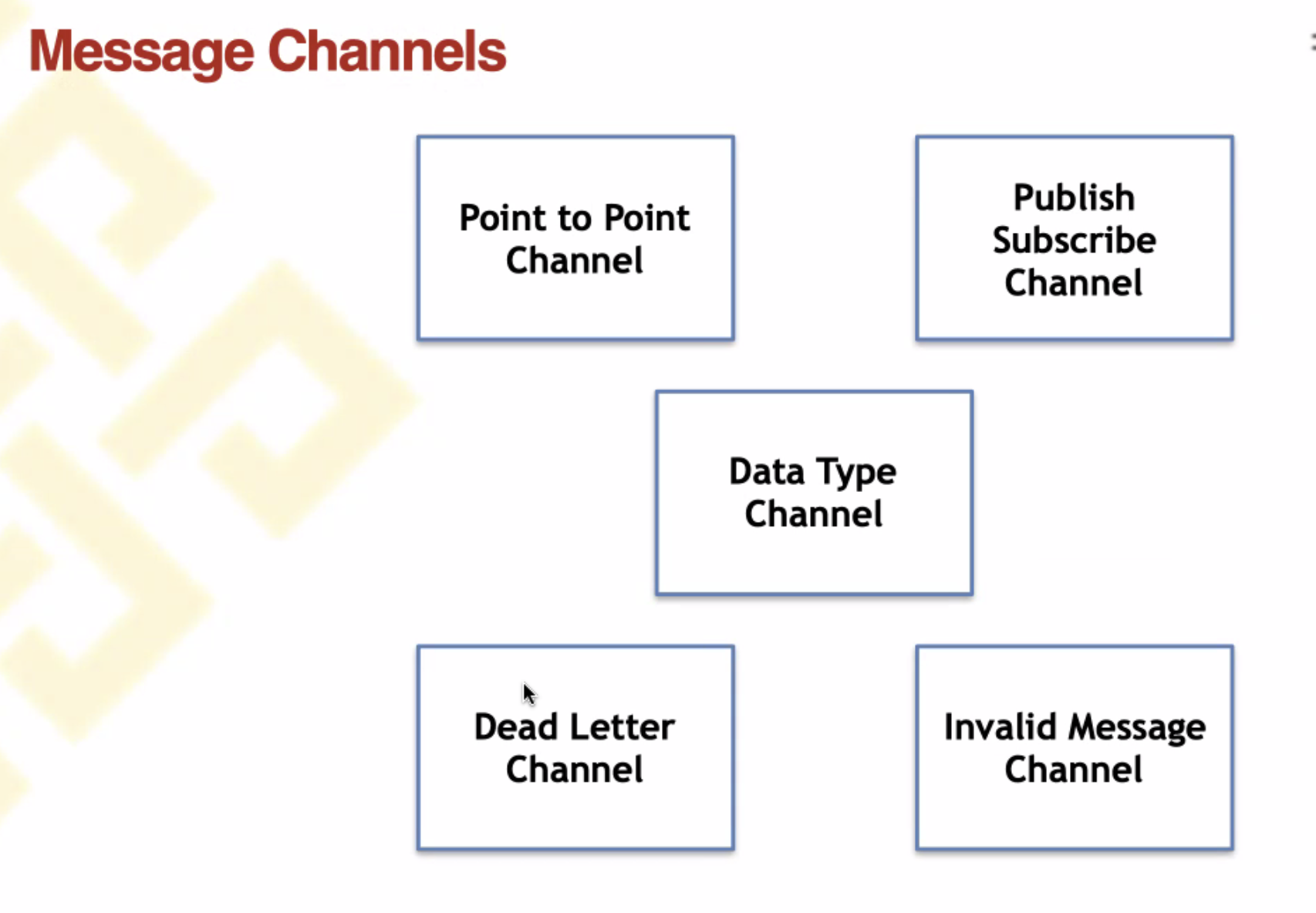 Message Channels

Point to Point Channel

Publish Subscribe Channel

Data Type Channel

Dead Letter Channel

Invalid Message Channel